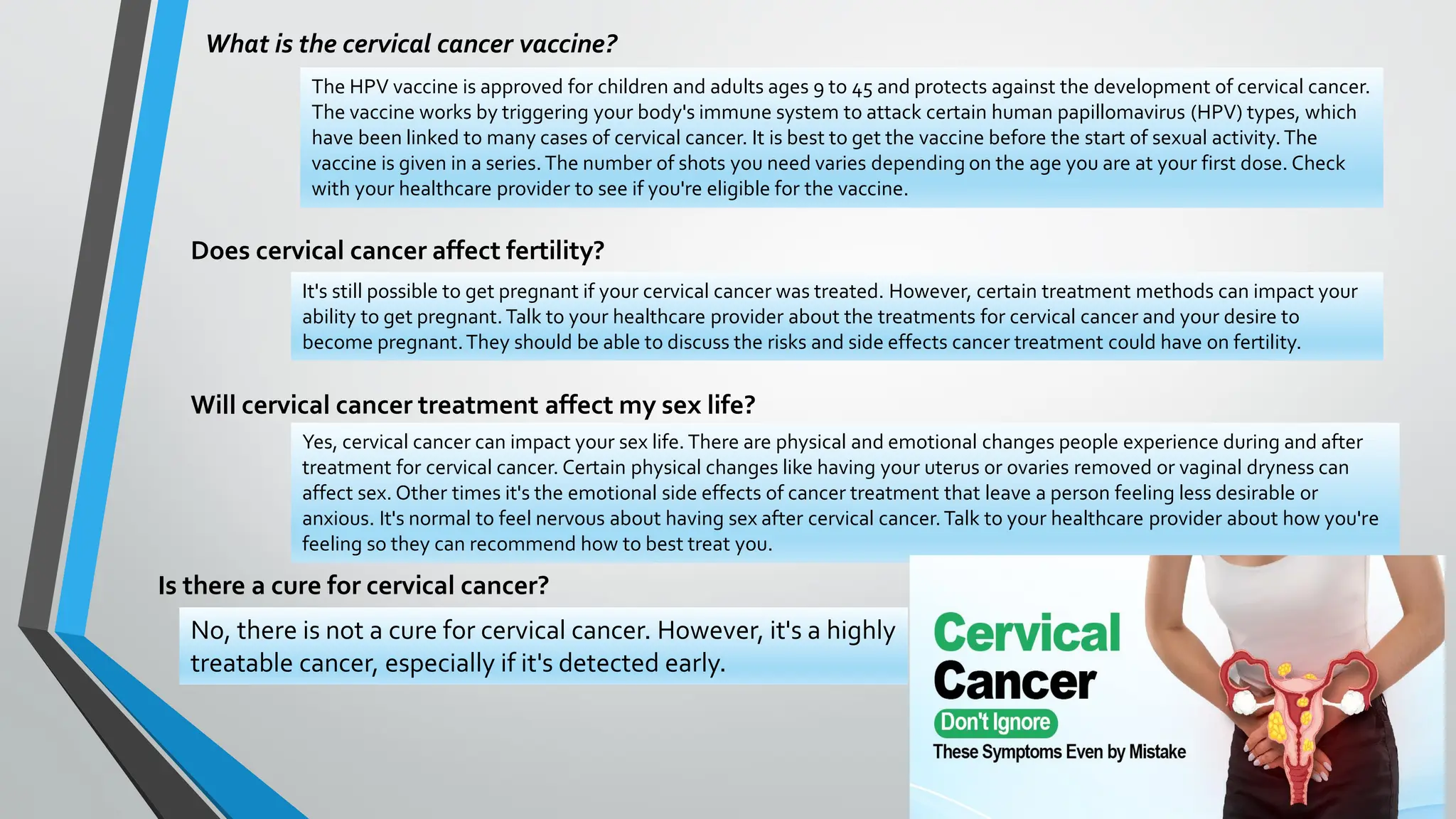 What is the cervical cancer vaccine?

The HPV vaccine is approved for children and adults ages 9 to 45 and protects against the development of cervical cancer. The vaccine works by triggering your body's immune system to attack certain human papillomavirus (HPV) types, which have been linked to many cases of cervical cancer. It is best to get the vaccine before the start of sexual activity. The vaccine is given in a series. The number of shots you need varies depending on the age you are at your first dose. Check with your healthcare provider to see if you're eligible for the vaccine.

Does cervical cancer affect fertility?

It's still possible to get pregnant if your cervical cancer was treated. However, certain treatment methods can impact your ability to get pregnant. Talk to your healthcare provider about the treatments for cervical cancer and your desire to become pregnant. They should be able to discuss the risks and side effects cancer treatment could have on fertility.

Will cervical cancer treatment affect my sex life?

Yes, cervical cancer can impact your sex life. There are physical and emotional changes people experience during and after treatment for cervical cancer. Certain physical changes like having your uterus or ovaries removed or vaginal dryness can affect sex. Other times it's the emotional side effects of cancer treatment that leave a person feeling less desirable or anxious. It's normal to feel nervous about having sex after cervical cancer. Talk to your healthcare provider about how you're feeling so they can recommend how to best treat you.

Is there a cure for cervical cancer?

No, there is not a cure for cervical cancer. However, it's a highly treatable cancer, especially if it's detected early.

Cervical Cancer
Don't Ignore
These Symptoms Even by Mistake